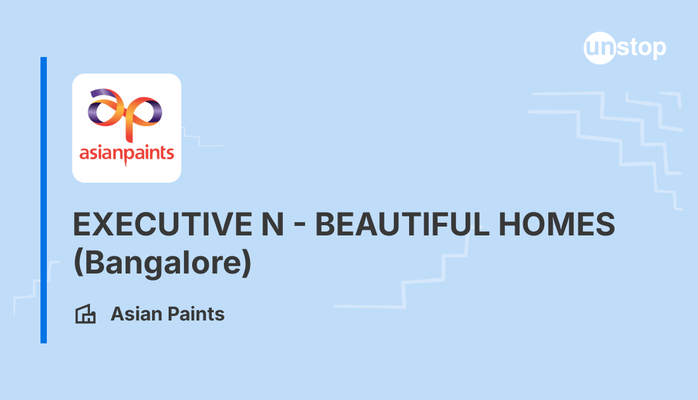 unstop

ap
asianpaints

EXECUTIVE N - BEAUTIFUL HOMES (Bangalore)

Asian Paints